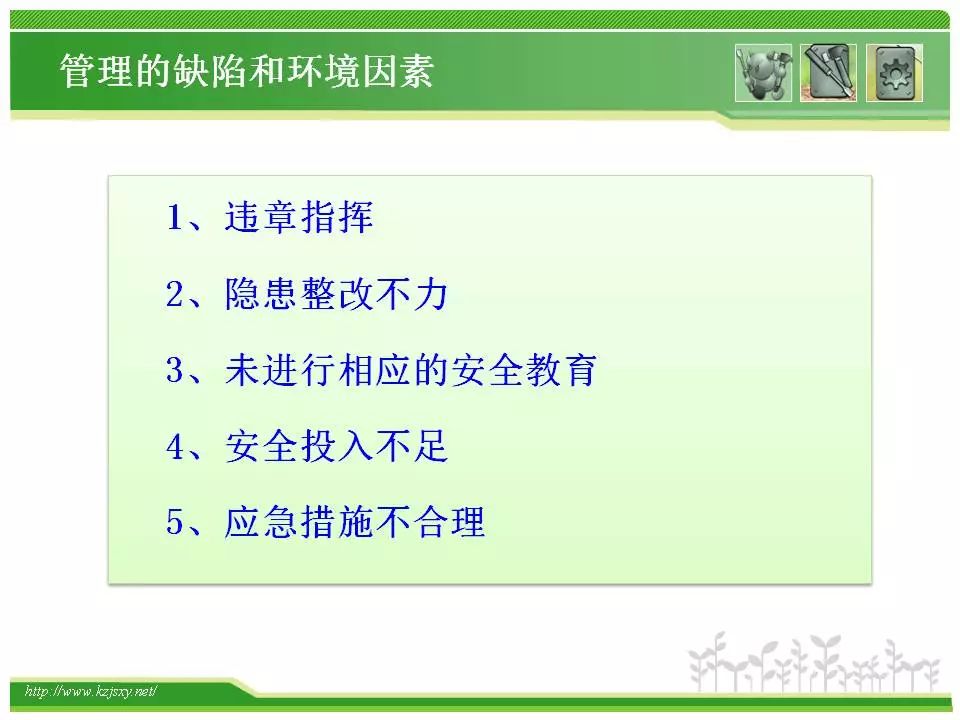 管理的缺陷和环境因素

1、违章指挥

2、隐患整改不力

3、未进行相应的安全教育

4、安全投入不足

5、应急措施不合理

http://www.kzjsxy.net/